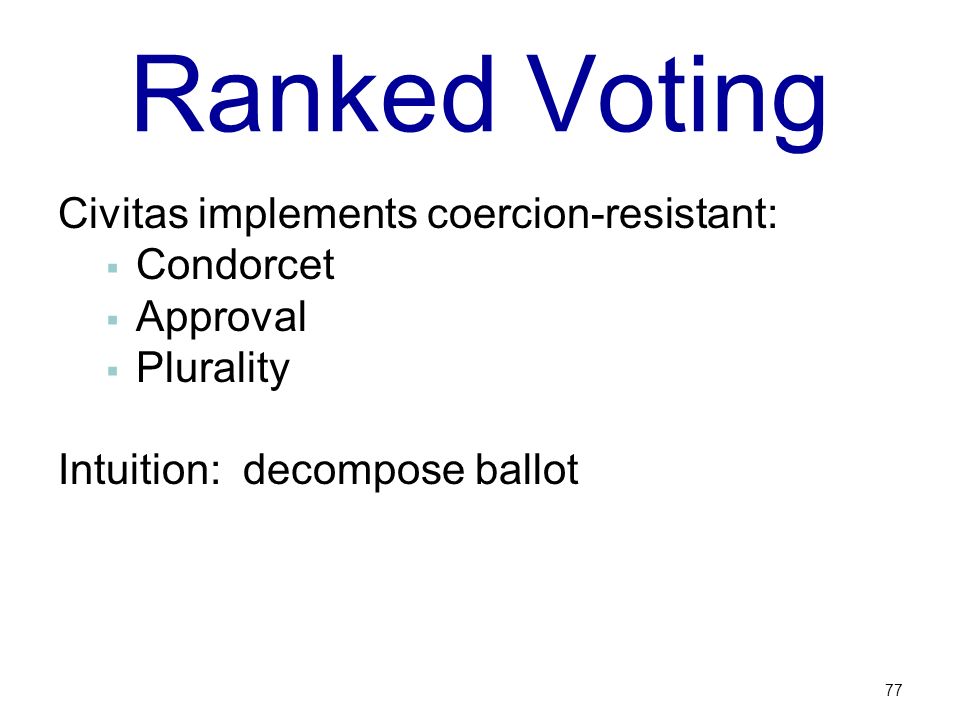 Ranked Voting

Civitas implements coercion-resistant:
- Condorcet
- Approval
- Plurality

Intuition: decompose ballot

77